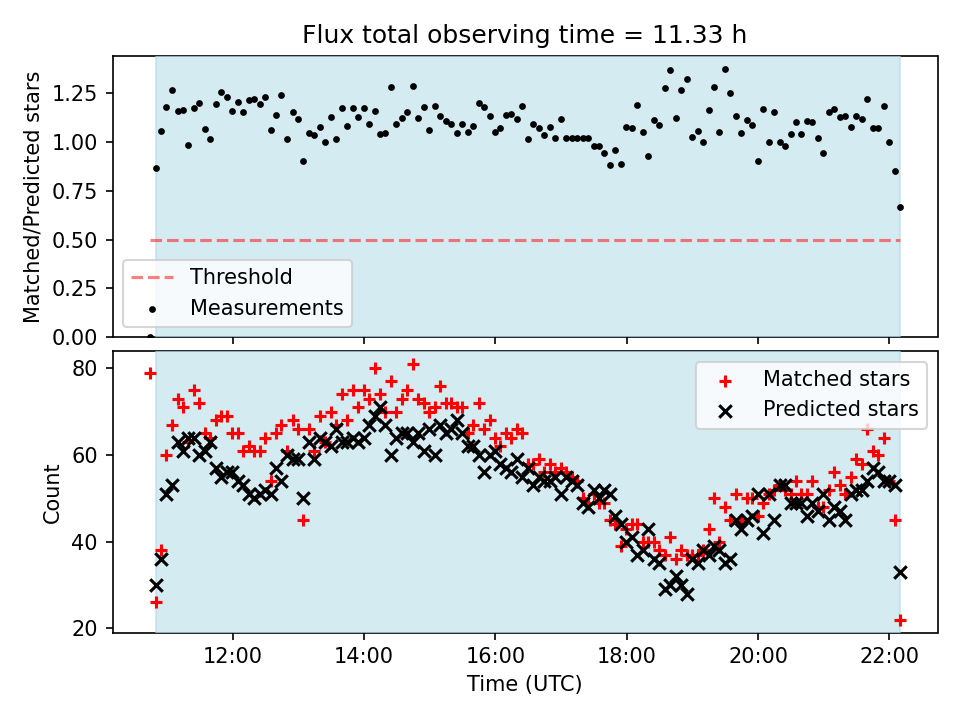 Flux total observing time = 11.33 h

Matched/Predicted stars

1.25
1.00
0.75
0.50
0.25
0.00

Threshold
Measurements

Count

80
60
40
20

Matched stars
Predicted stars

12:00
14:00
16:00
18:00
20:00
22:00

Time (UTC)